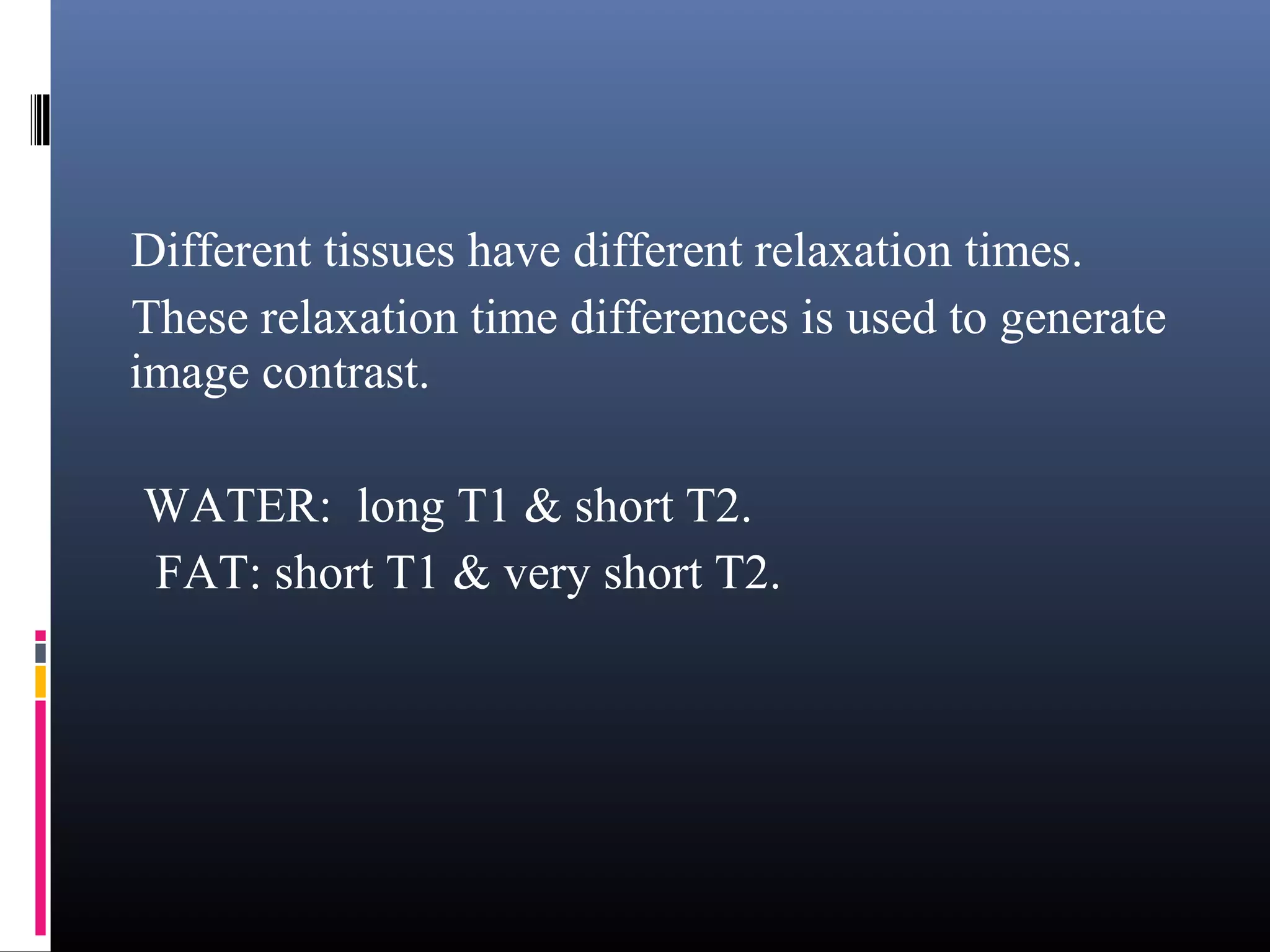 Different tissues have different relaxation times.

These relaxation time differences is used to generate image contrast.

WATER: long T1 & short T2.

FAT: short T1 & very short T2.